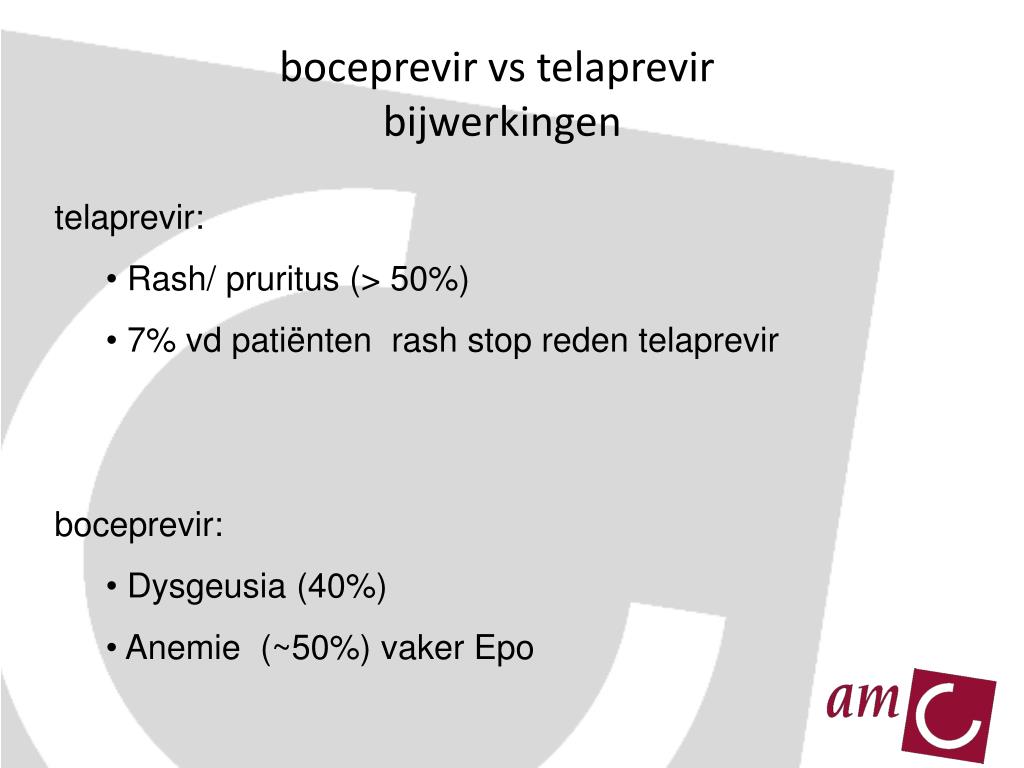 boceprevir vs telaprevir
bijwerkingen

telaprevir:

• Rash/ pruritus (> 50%)

• 7% vd patiënten rash stop reden telaprevir

boceprevir:

• Dysgeusia (40%)

• Anemie (~50%) vaker Epo

am